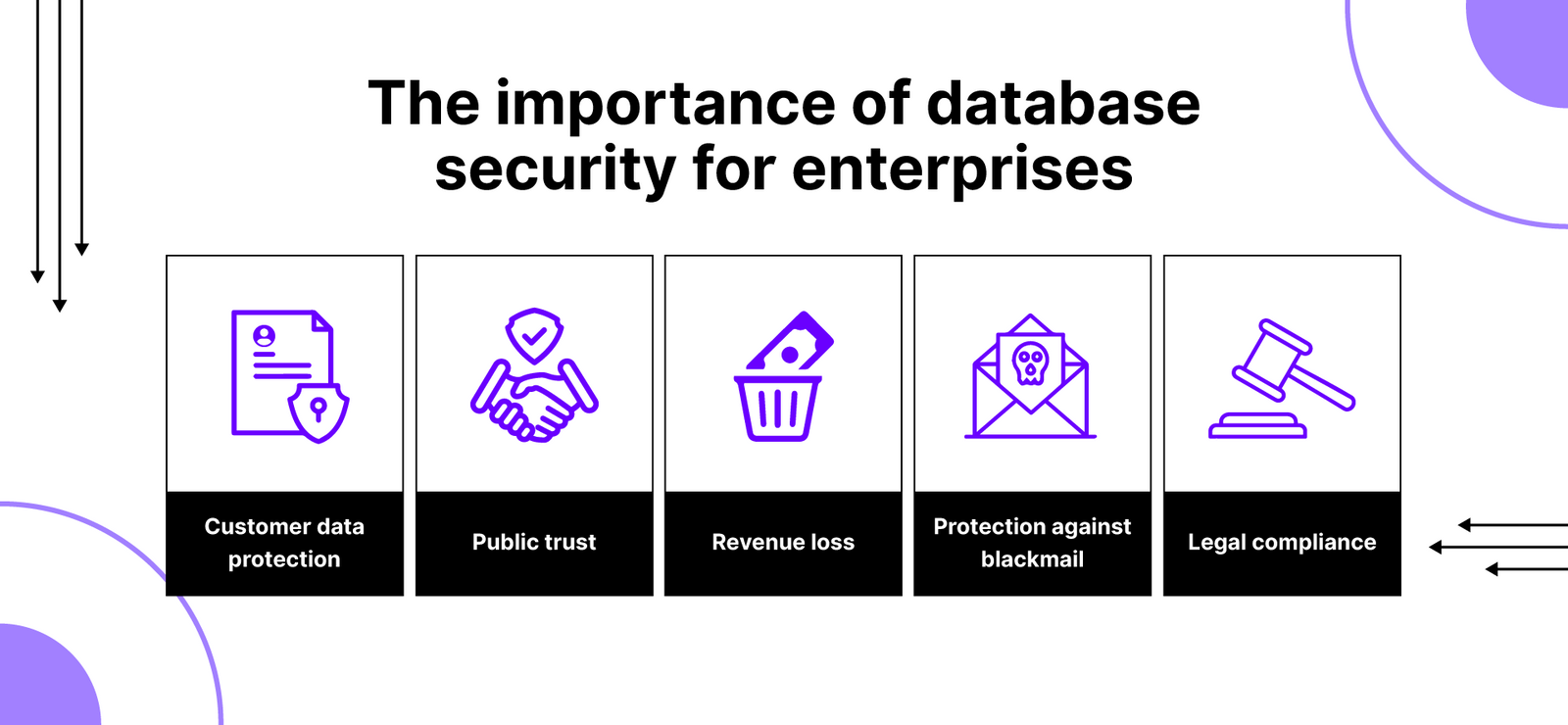 The importance of database security for enterprises

Customer data protection

Public trust

Revenue loss

Protection against blackmail

Legal compliance